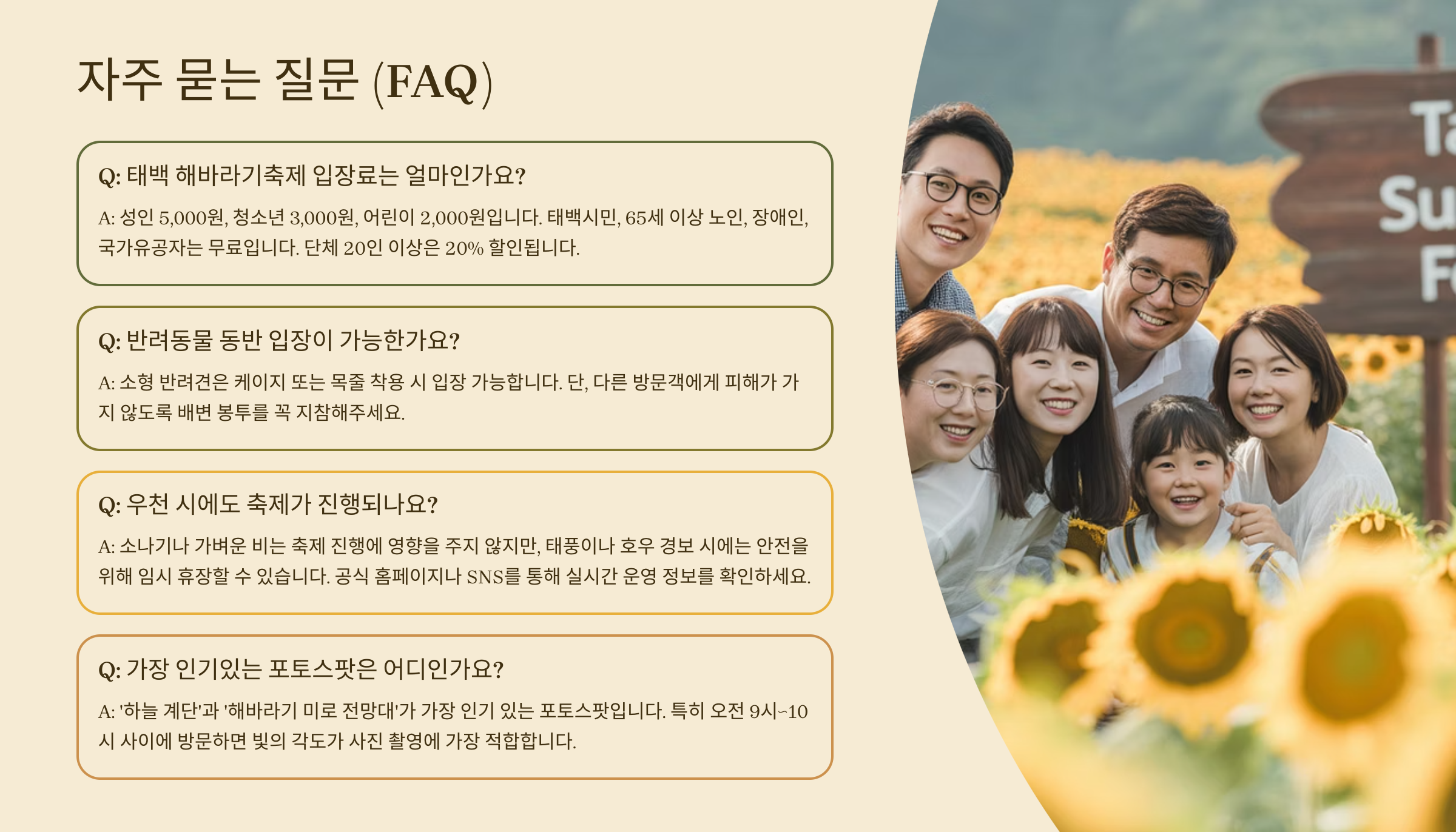 자주 묻는 질문 (FAQ)

Q: 태백 해바라기축제 입장료는 얼마인가요?

A: 성인 5,000원, 청소년 3,000원, 어린이 2,000원입니다. 태백시민, 65세 이상 노인, 장애인, 국가유공자는 무료입니다. 단체 20인 이상은 20% 할인됩니다.

Q: 반려동물 동반 입장이 가능한가요?

A: 소형 반려견은 케이지 또는 목줄 착용 시 입장 가능합니다. 단, 다른 방문객에게 피해가 가지 않도록 배변 봉투를 꼭 지참해주세요.

Q: 우천 시에도 축제가 진행되나요?

A: 소나기나 가벼운 비는 축제 진행에 영향을 주지 않지만, 태풍이나 호우 경보 시에는 안전을 위해 임시 휴장할 수 있습니다. 공식 홈페이지나 SNS를 통해 실시간 운영 정보를 확인하세요.

Q: 가장 인기있는 포토스팟은 어디인가요?

A: '하늘 계단'과 '해바라기 미로 전망대'가 가장 인기 있는 포토스팟입니다. 특히 오전 9시~10시 사이에 방문하면 빛의 각도가 사진 촬영에 가장 적합합니다.

Ta
Su
Fe